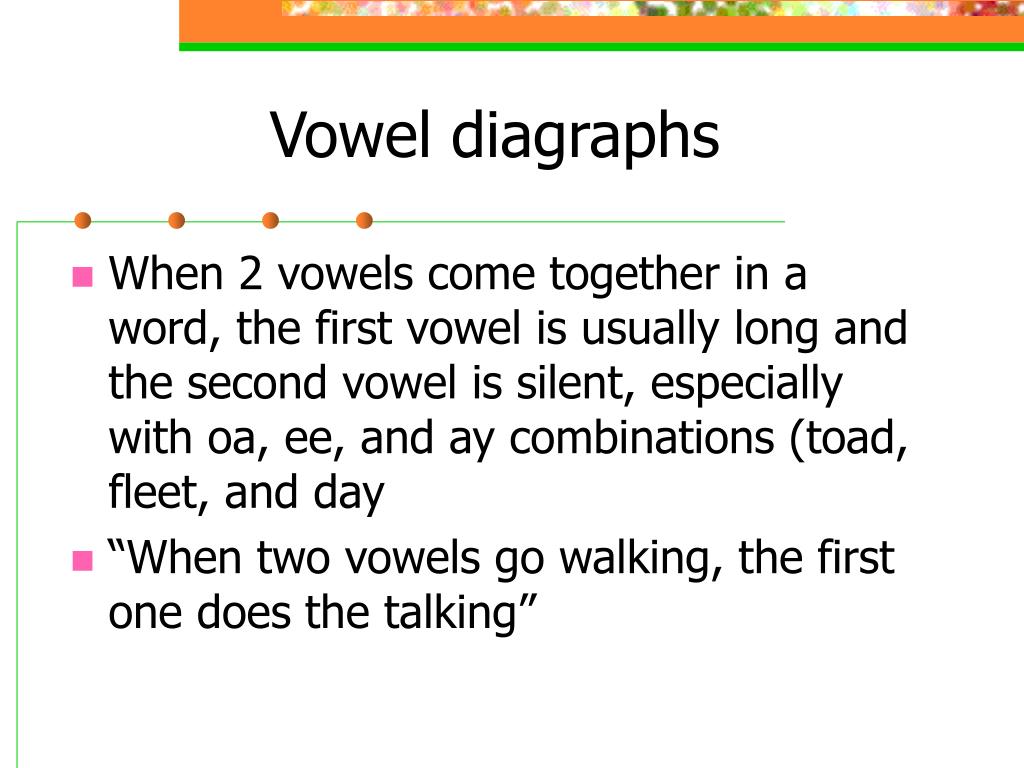 Vowel diagraphs

When 2 vowels come together in a word, the first vowel is usually long and the second vowel is silent, especially with oa, ee, and ay combinations (toad, fleet, and day

“When two vowels go walking, the first one does the talking”